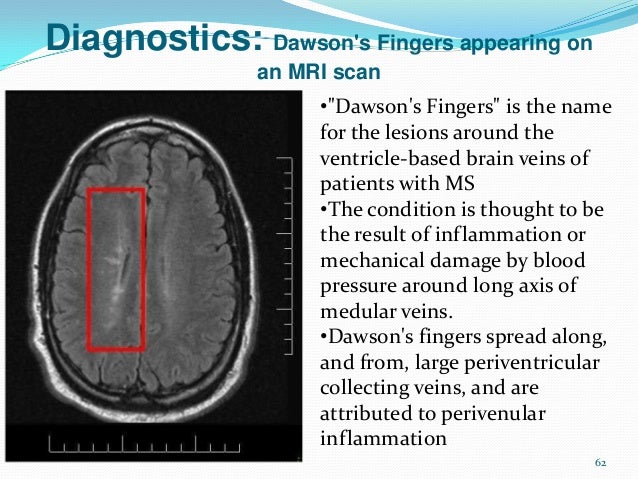 Diagnostics: Dawson's Fingers appearing on an MRI scan

•"Dawson's Fingers" is the name for the lesions around the ventricle-based brain veins of patients with MS
•The condition is thought to be the result of inflammation or mechanical damage by blood pressure around long axis of medular veins.
•Dawson's fingers spread along, and from, large periventricular collecting veins, and are attributed to perivenular inflammation

62